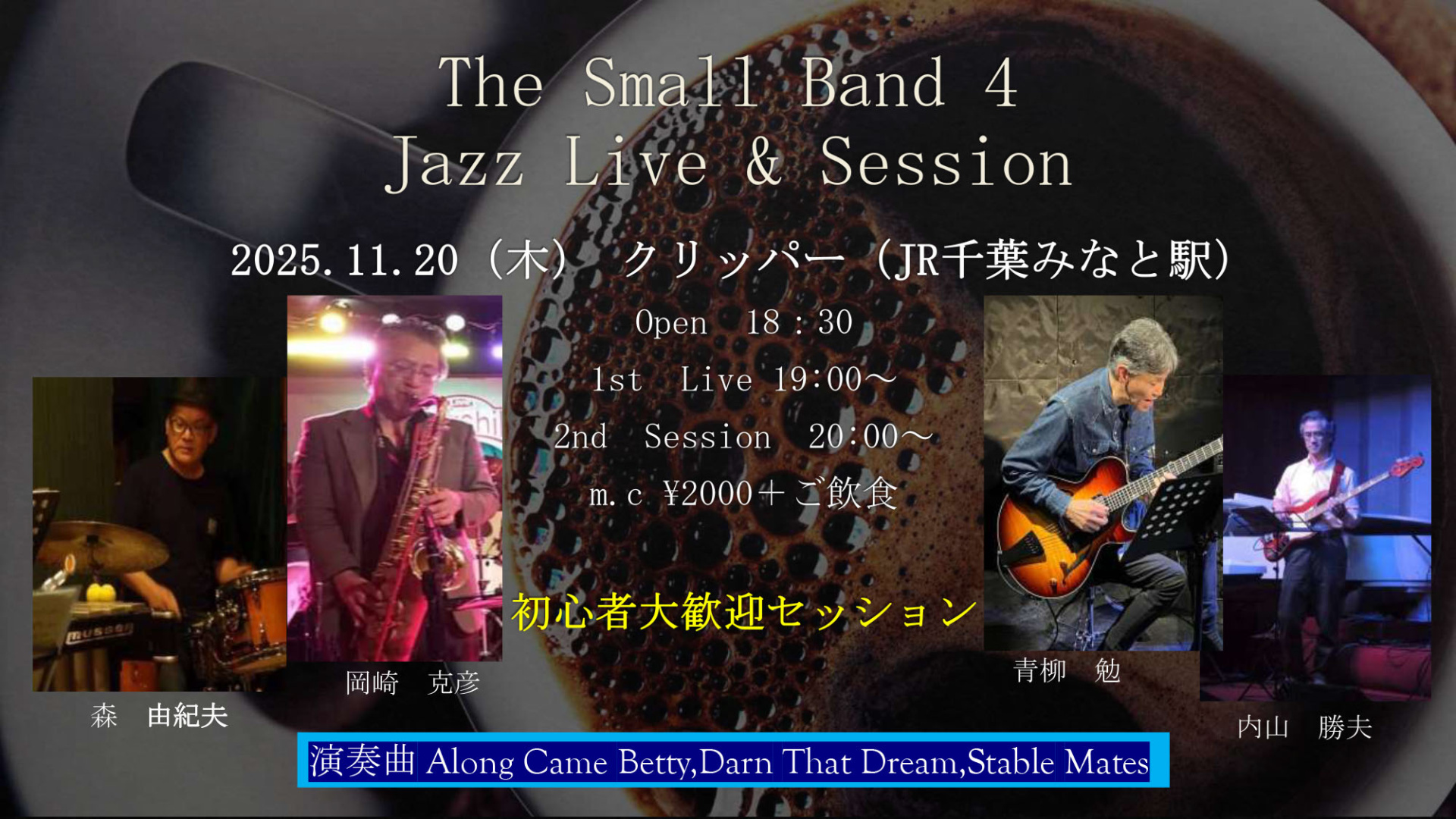 The Small Band 4
Jazz Live & Session

2025.11.20（木） クリッパー（JR千葉みなと駅）

Open 18：30
1st Live 19:00～
2nd Session 20:00～
m.c ¥2000＋ご飲食

初心者大歓迎セッション

森 由紀夫

岡崎 克彦

青柳 勉

内山 勝夫

演奏曲 Along Came Betty,Darn That Dream,Stable Mates